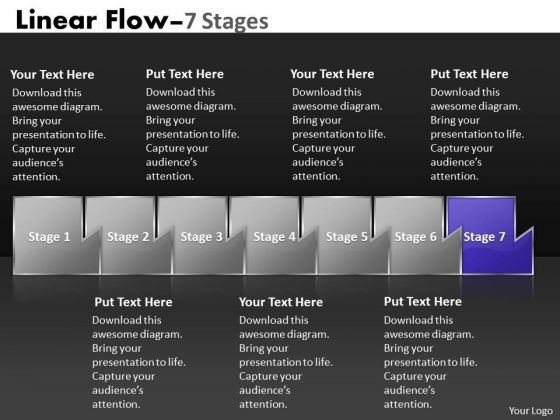 Linear Flow–7 Stages

Your Text Here
Download this awesome diagram. Bring your presentation to life. Capture your audience's attention.

Put Text Here
Download this awesome diagram. Bring your presentation to life. Capture your audience's attention.

Your Text Here
Download this awesome diagram. Bring your presentation to life. Capture your audience's attention.

Put Text Here
Download this awesome diagram. Bring your presentation to life. Capture your audience's attention.

Stage 1
Stage 2
Stage 3
Stage 4
Stage 5
Stage 6
Stage 7

Put Text Here
Download this awesome diagram. Bring your presentation to life. Capture your audience's attention.

Your Text Here
Download this awesome diagram. Bring your presentation to life. Capture your audience's attention.

Put Text Here
Download this awesome diagram. Bring your presentation to life. Capture your audience's attention.

Your Logo